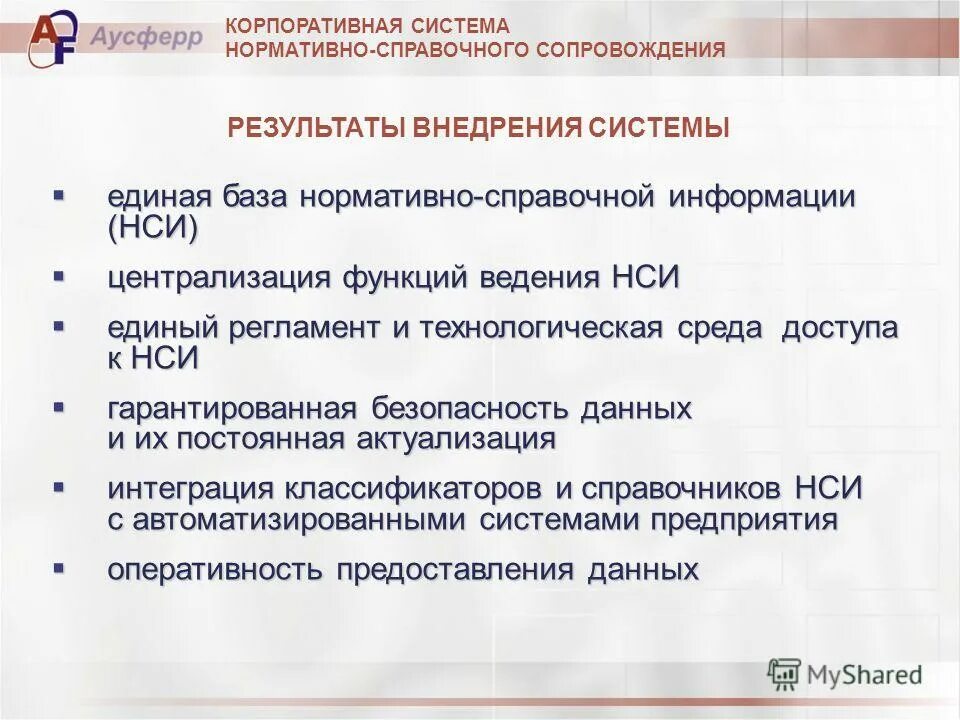 AF Аусферр

КОРПОРАТИВНАЯ СИСТЕМА НОРМАТИВНО-СПРАВОЧНОГО СОПРОВОЖДЕНИЯ

РЕЗУЛЬТАТЫ ВНЕДРЕНИЯ СИСТЕМЫ

▪ единая база нормативно-справочной информации (НСИ)

▪ централизация функций ведения НСИ

▪ единый регламент и технологическая среда доступа к НСИ

▪ гарантированная безопасность данных и их постоянная актуализация

▪ интеграция классификаторов и справочников НСИ с автоматизированными системами предприятия

▪ оперативность предоставления данных

MyShared